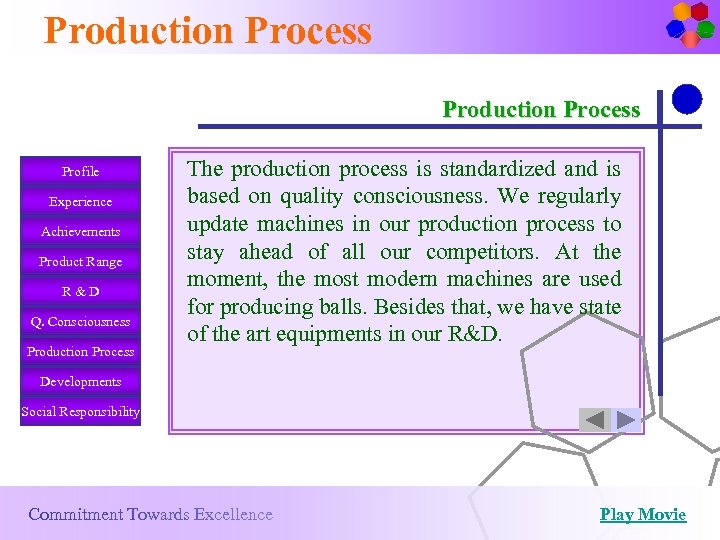 Production Process

Production Process

Profile
Experience
Achievements
Product Range
R & D
Q. Consciousness
Production Process
Developments
Social Responsibility

The production process is standardized and is based on quality consciousness. We regularly update machines in our production process to stay ahead of all our competitors. At the moment, the most modern machines are used for producing balls. Besides that, we have state of the art equipments in our R&D.

Commitment Towards Excellence

Play Movie